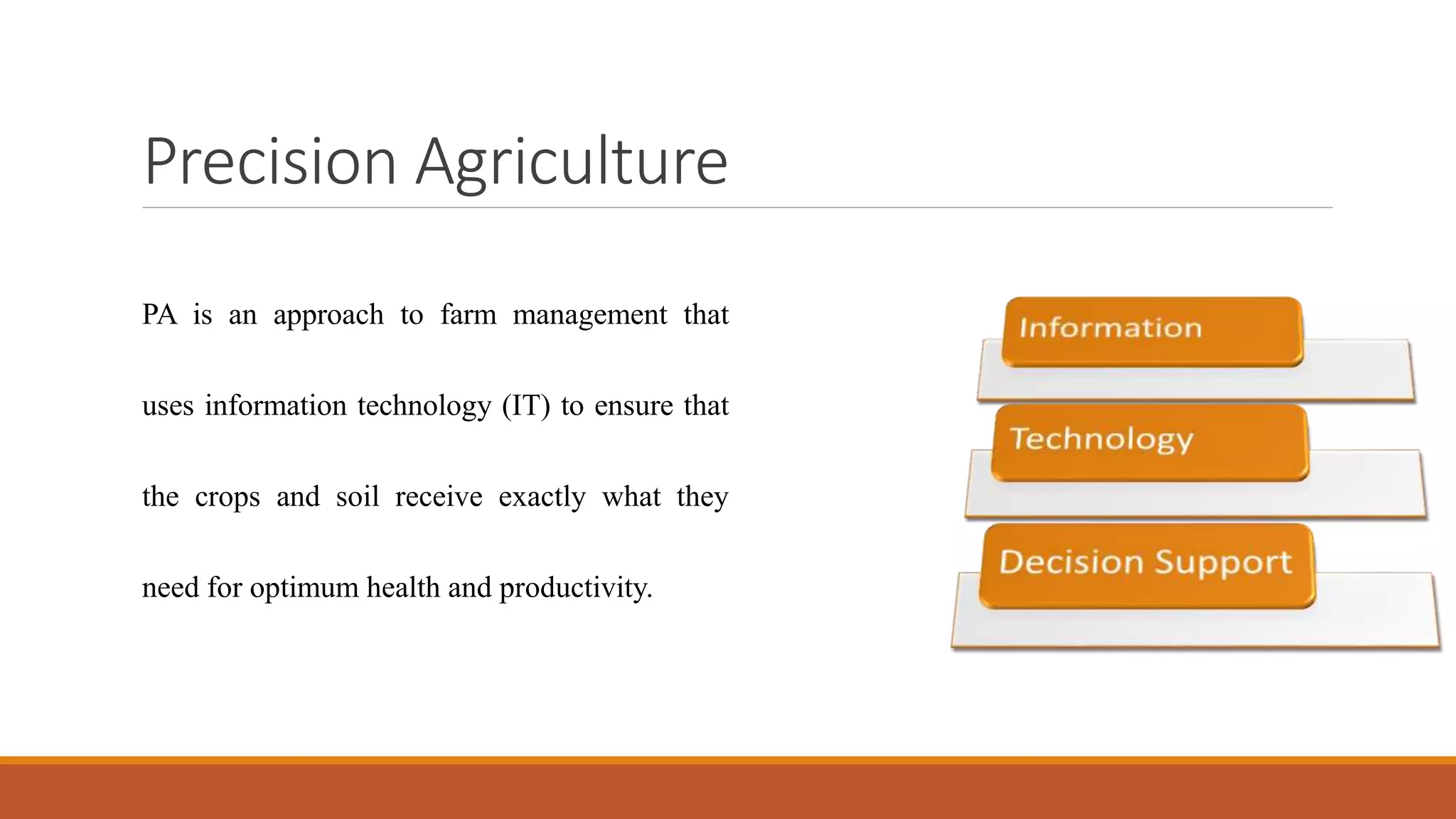 Precision Agriculture

PA is an approach to farm management that uses information technology (IT) to ensure that the crops and soil receive exactly what they need for optimum health and productivity.

Information

Technology

Decision Support